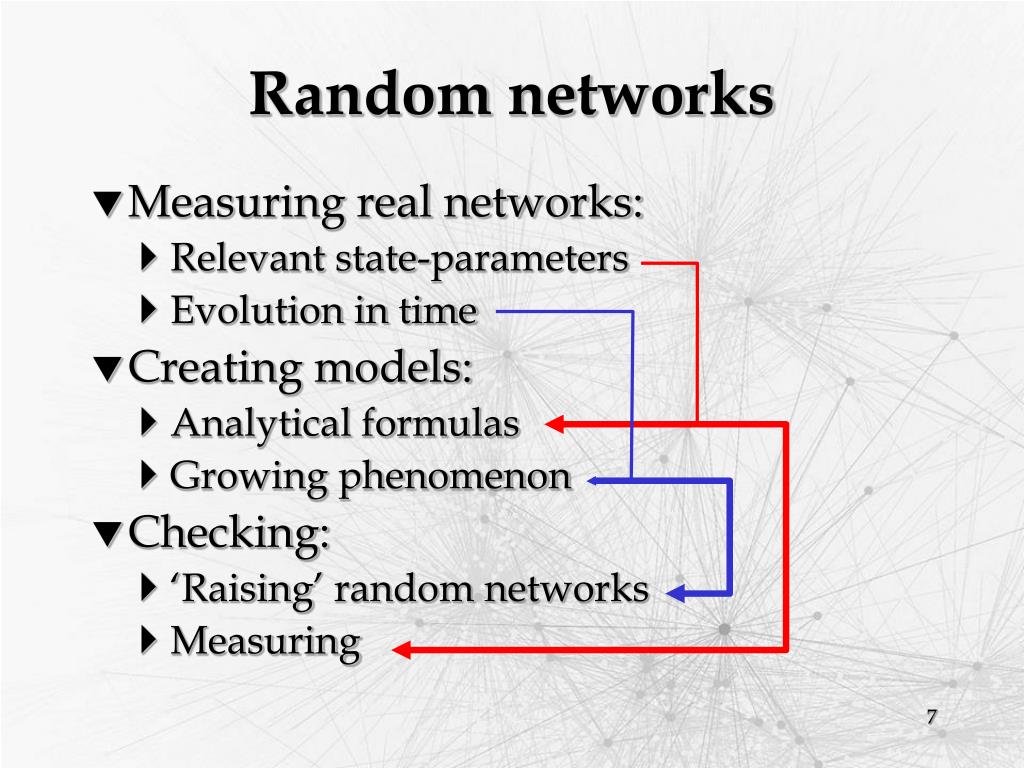 Random networks

Measuring real networks:
Relevant state-parameters
Evolution in time
Creating models:
Analytical formulas
Growing phenomenon
Checking:
‘Raising’ random networks
Measuring

7